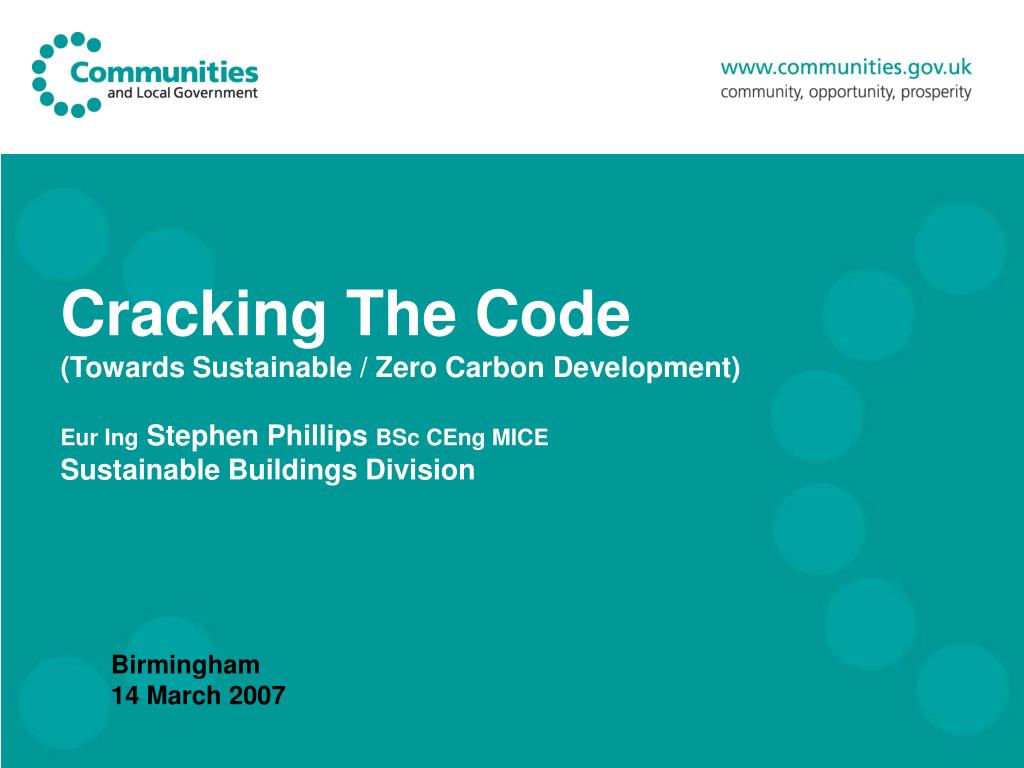 Communities
and Local Government

www.communities.gov.uk
community, opportunity, prosperity

Cracking The Code
(Towards Sustainable / Zero Carbon Development)

Eur Ing Stephen Phillips BSc CEng MICE
Sustainable Buildings Division

Birmingham
14 March 2007